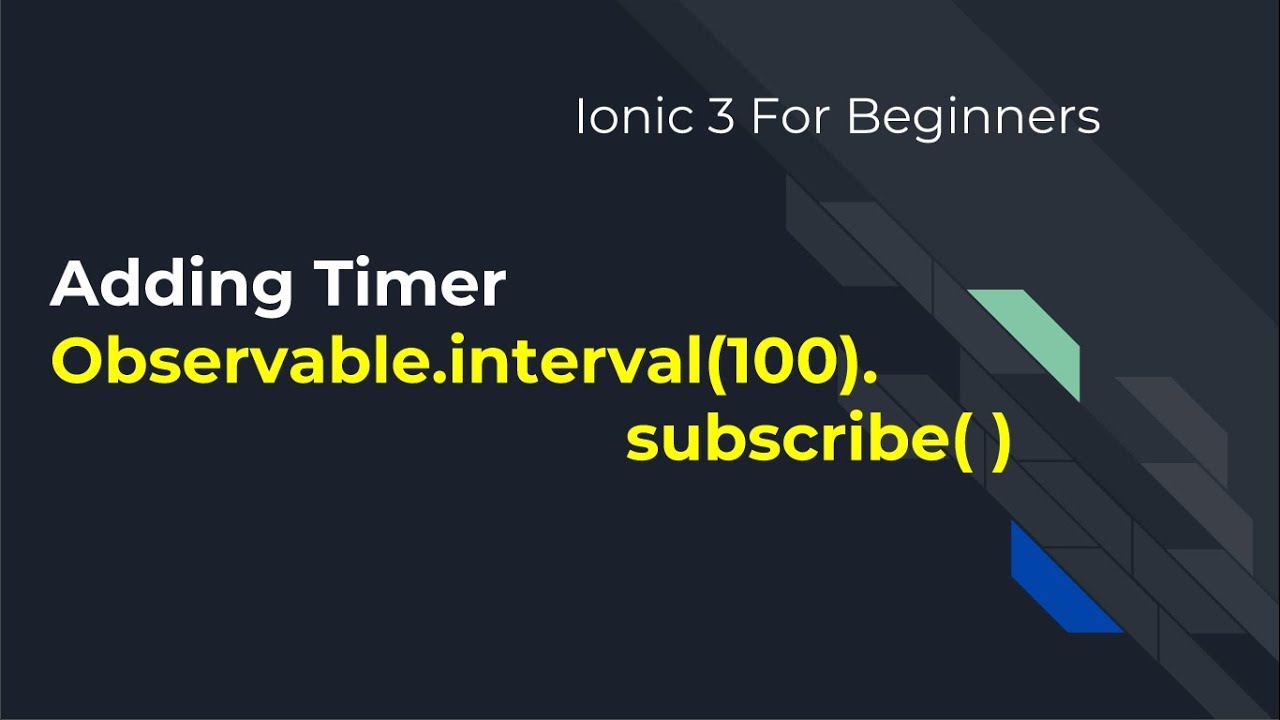 Ionic 3 For Beginners

Adding Timer
Observable.interval(100).
subscribe( )